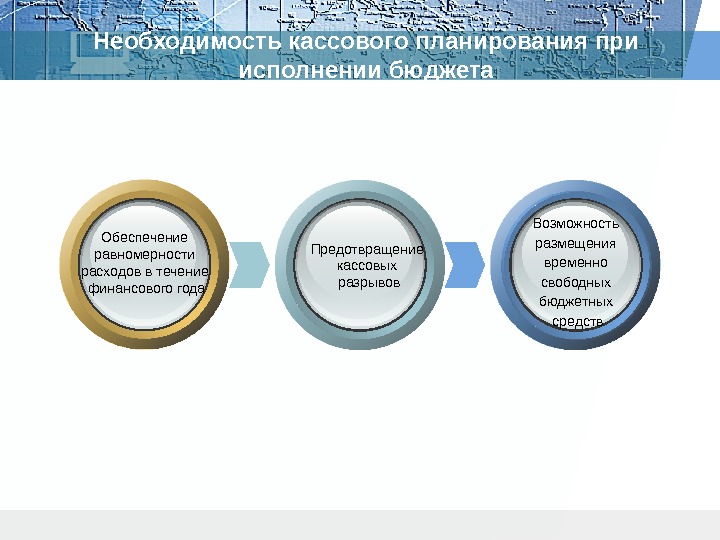 Необходимость кассового планирования при исполнении бюджета

Обеспечение равномерности расходов в течение финансового года

Предотвращение кассовых разрывов

Возможность размещения временно свободных бюджетных средств